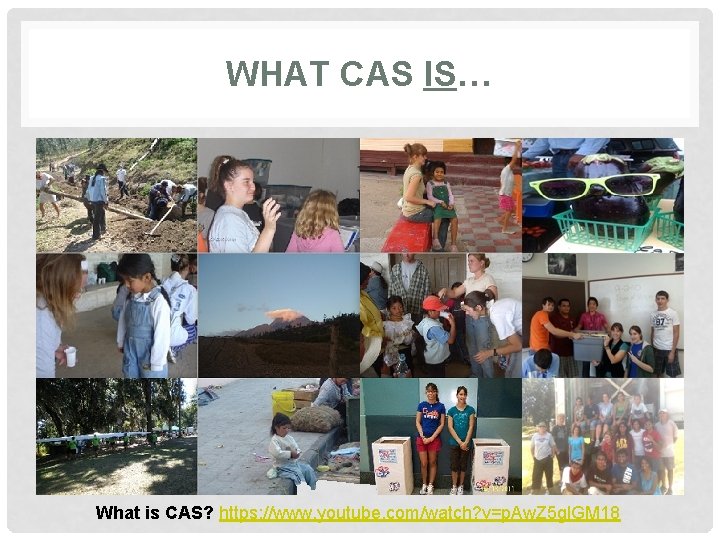 WHAT CAS IS…

What is CAS? https://www.youtube.com/watch?v=pAwZ5glGM18